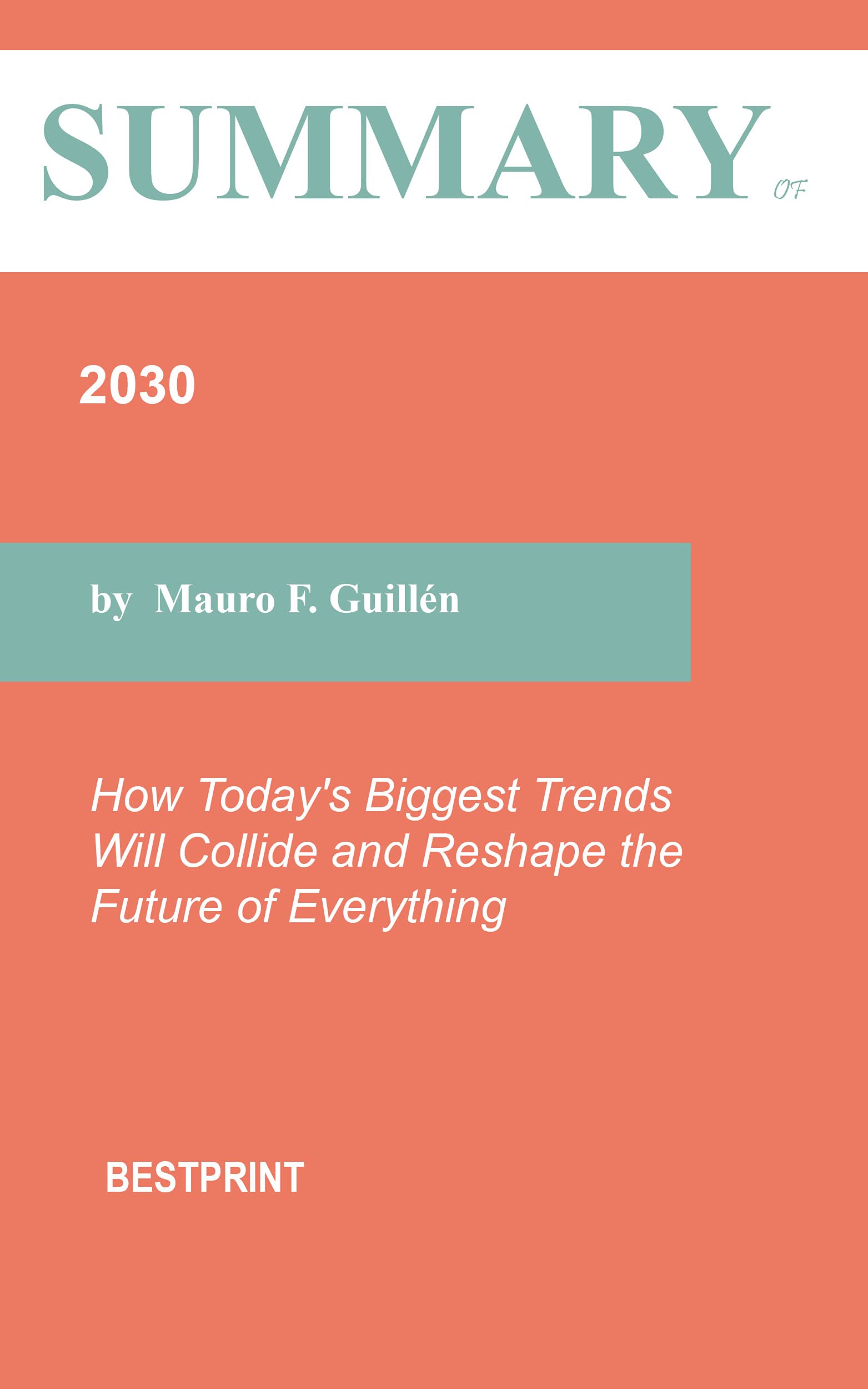 SUMMARY OF

2030

by Mauro F. Guillén

How Today's Biggest Trends Will Collide and Reshape the Future of Everything

BESTPRINT